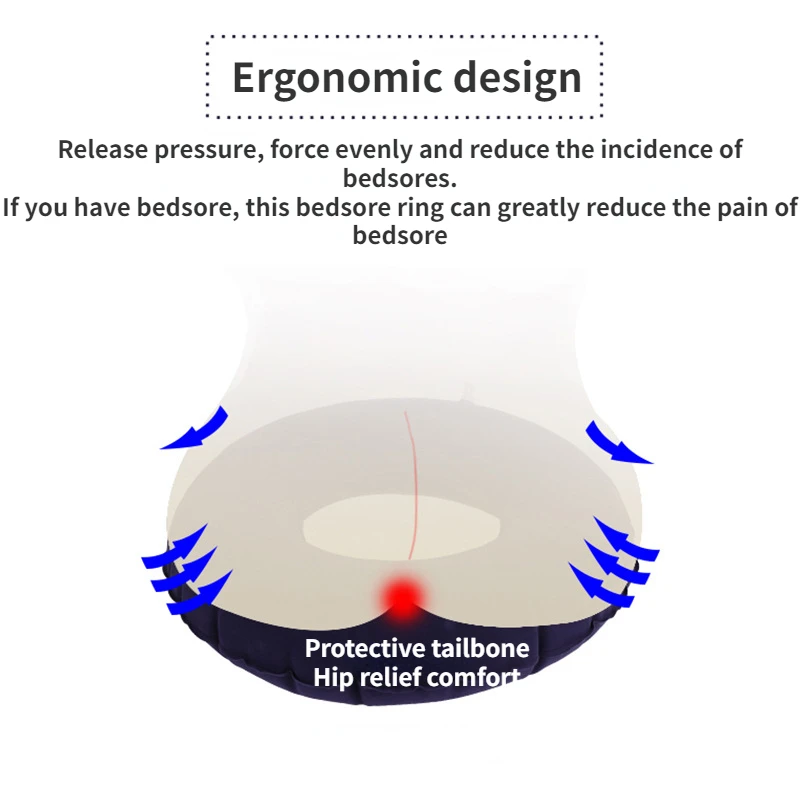 Ergonomic design

Release pressure, force evenly and reduce the incidence of bedsores.
If you have bedsore, this bedsore ring can greatly reduce the pain of bedsore

Protective tailbone
Hip relief comfort